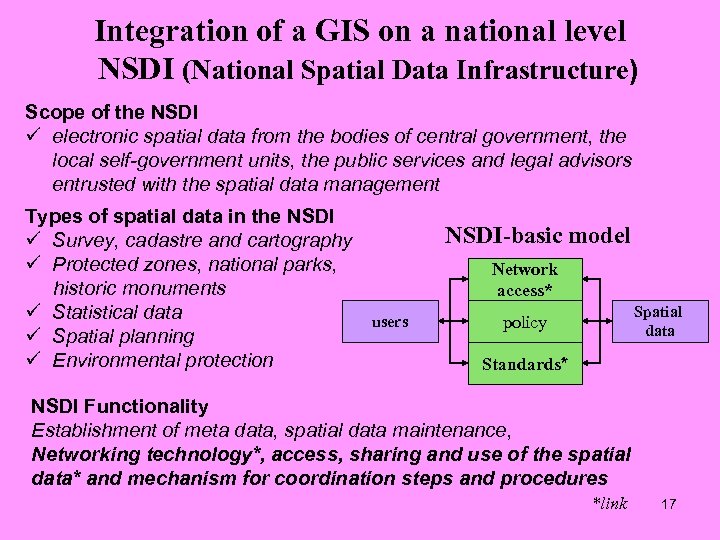 Integration of a GIS on a national level
NSDI (National Spatial Data Infrastructure)

Scope of the NSDI
✓ electronic spatial data from the bodies of central government, the local self-government units, the public services and legal advisors entrusted with the spatial data management

Types of spatial data in the NSDI
✓ Survey, cadastre and cartography
✓ Protected zones, national parks, historic monuments
✓ Statistical data
✓ Spatial planning
✓ Environmental protection

NSDI-basic model

users

Network access*

policy

Standards*

Spatial data

NSDI Functionality
Establishment of meta data, spatial data maintenance,
Networking technology*, access, sharing and use of the spatial data* and mechanism for coordination steps and procedures

*link 17